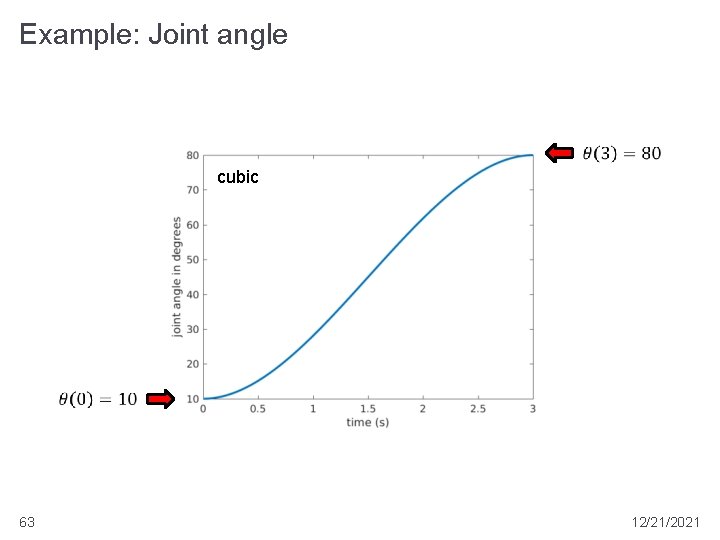 Example: Joint angle

$\theta(3) = 80$

cubic

80
70
60
50
40
30
20
10

joint angle in degrees

$\theta(0) = 10$

0 0.5 1 1.5 2 2.5 3

time (s)

63

12/21/2021